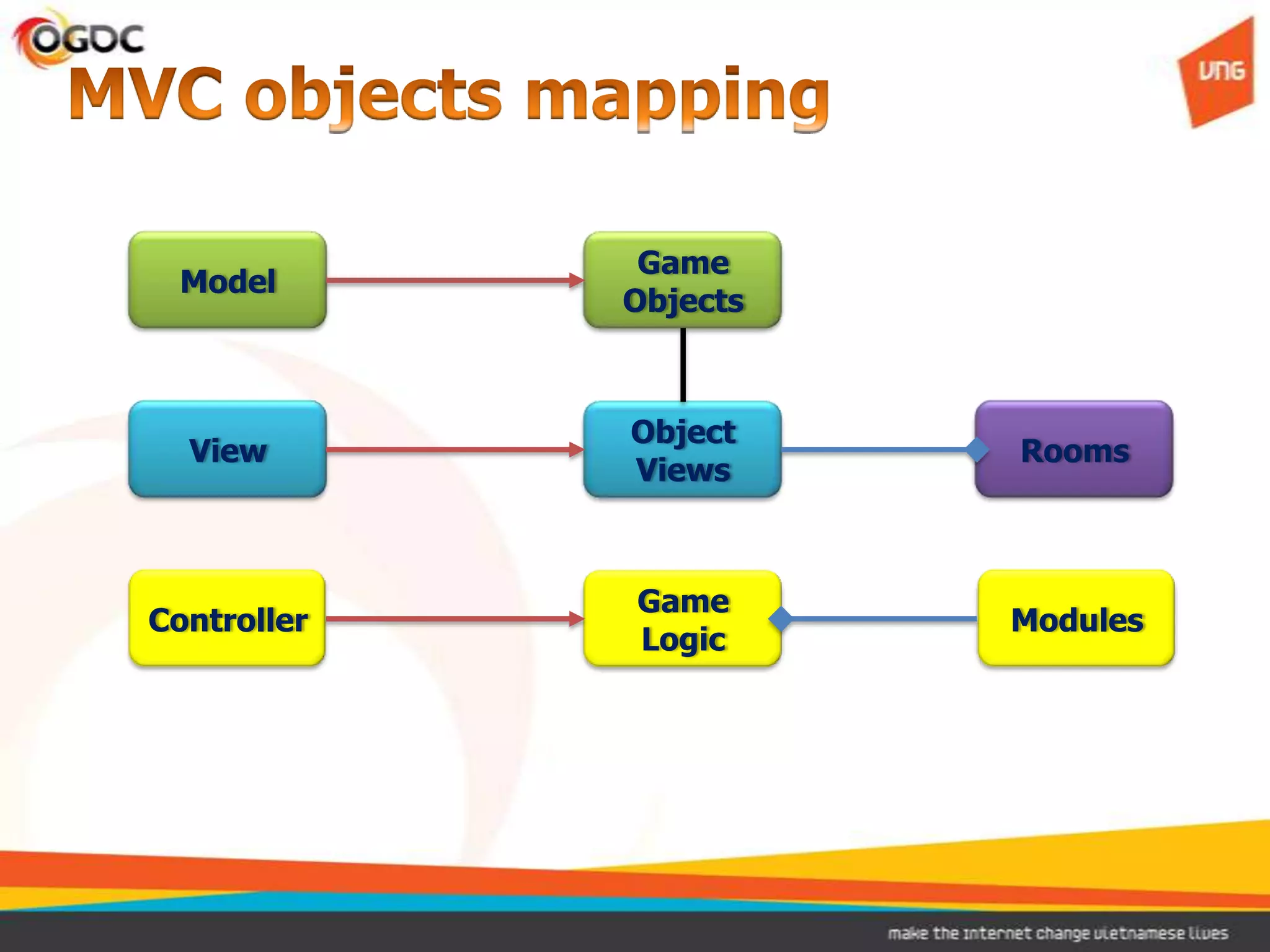 OGDC

VNG

MVC objects mapping

Model

Game Objects

View

Object Views

Rooms

Controller

Game Logic

Modules

make the internet change vietnamese lives